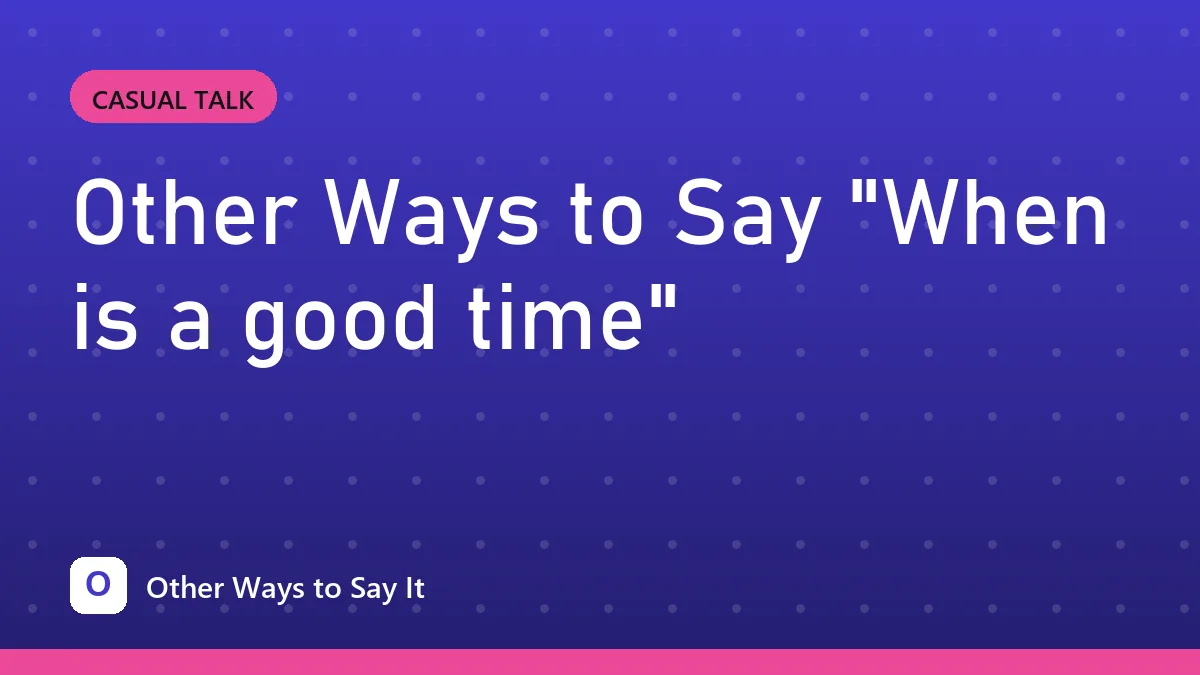 CASUAL TALK

Other Ways to Say "When is a good time"

O

Other Ways to Say It